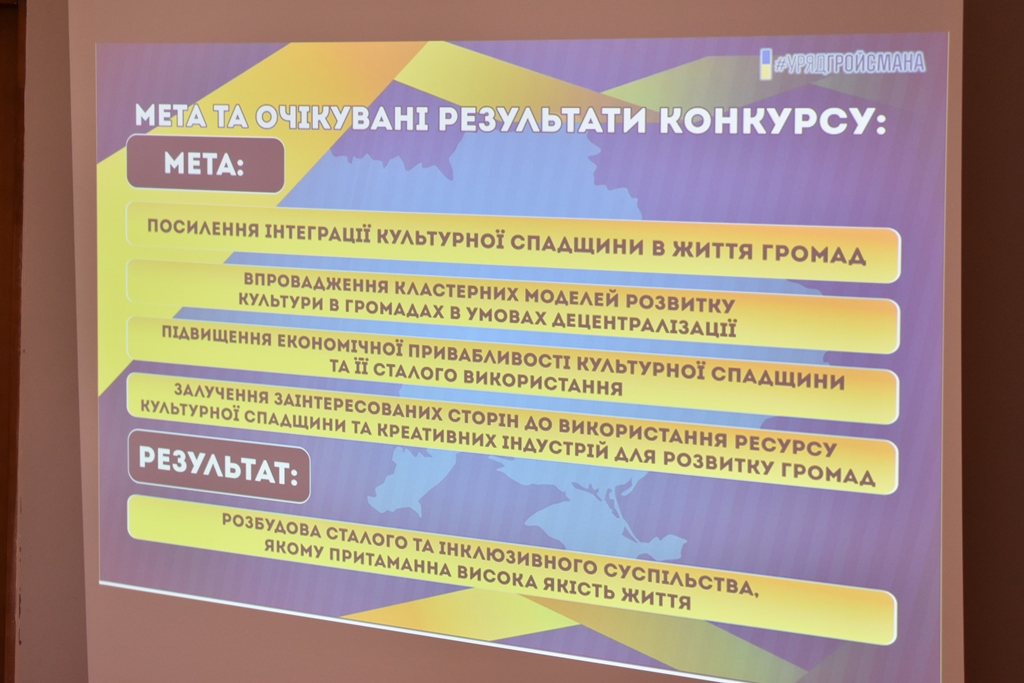 #УРЯДГРОЙСМАНА

МЕТА ТА ОЧІКУВАНІ РЕЗУЛЬТАТИ КОНКУРСУ:

МЕТА:

ПОСИЛЕННЯ ІНТЕГРАЦІЇ КУЛЬТУРНОЇ СПАДЩИНИ В ЖИТТЯ ГРОМАД

ВПРОВАДЖЕННЯ КЛАСТЕРНИХ МОДЕЛЕЙ РОЗВИТКУ КУЛЬТУРИ В ГРОМАДАХ В УМОВАХ ДЕЦЕНТРАЛІЗАЦІЇ

ПІДВИЩЕННЯ ЕКОНОМІЧНОЇ ПРИВАБЛИВОСТІ КУЛЬТУРНОЇ СПАДЩИНИ ТА ЇЇ СТАЛОГО ВИКОРИСТАННЯ

ЗАЛУЧЕННЯ ЗАІНТЕРЕСОВАНИХ СТОРІН ДО ВИКОРИСТАННЯ РЕСУРСУ КУЛЬТУРНОЇ СПАДЩИНИ ТА КРЕАТИВНИХ ІНДУСТРІЙ ДЛЯ РОЗВИТКУ ГРОМАД

РЕЗУЛЬТАТ:

РОЗБУДОВА СТАЛОГО ТА ІНКЛЮЗИВНОГО СУСПІЛЬСТВА, ЯКОМУ ПРИТАМАННА ВИСОКА ЯКІСТЬ ЖИТТЯ